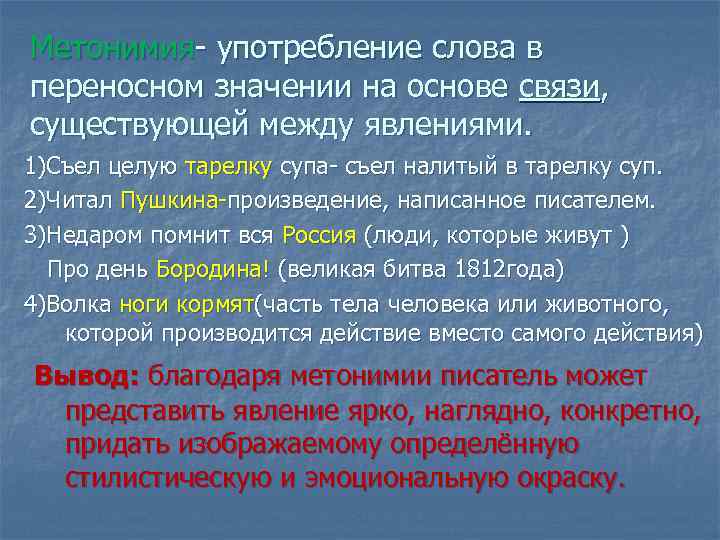 Метонимия- употребление слова в переносном значении на основе связи, существующей между явлениями.

1)Съел целую тарелку супа- съел налитый в тарелку суп.

2)Читал Пушкина-произведение, написанное писателем.

3)Недаром помнит вся Россия (люди, которые живут )
Про день Бородина! (великая битва 1812года)

4)Волка ноги кормят(часть тела человека или животного, которой производится действие вместо самого действия)

Вывод: благодаря метонимии писатель может представить явление ярко, наглядно, конкретно, придать изображаемому определённую стилистическую и эмоциональную окраску.